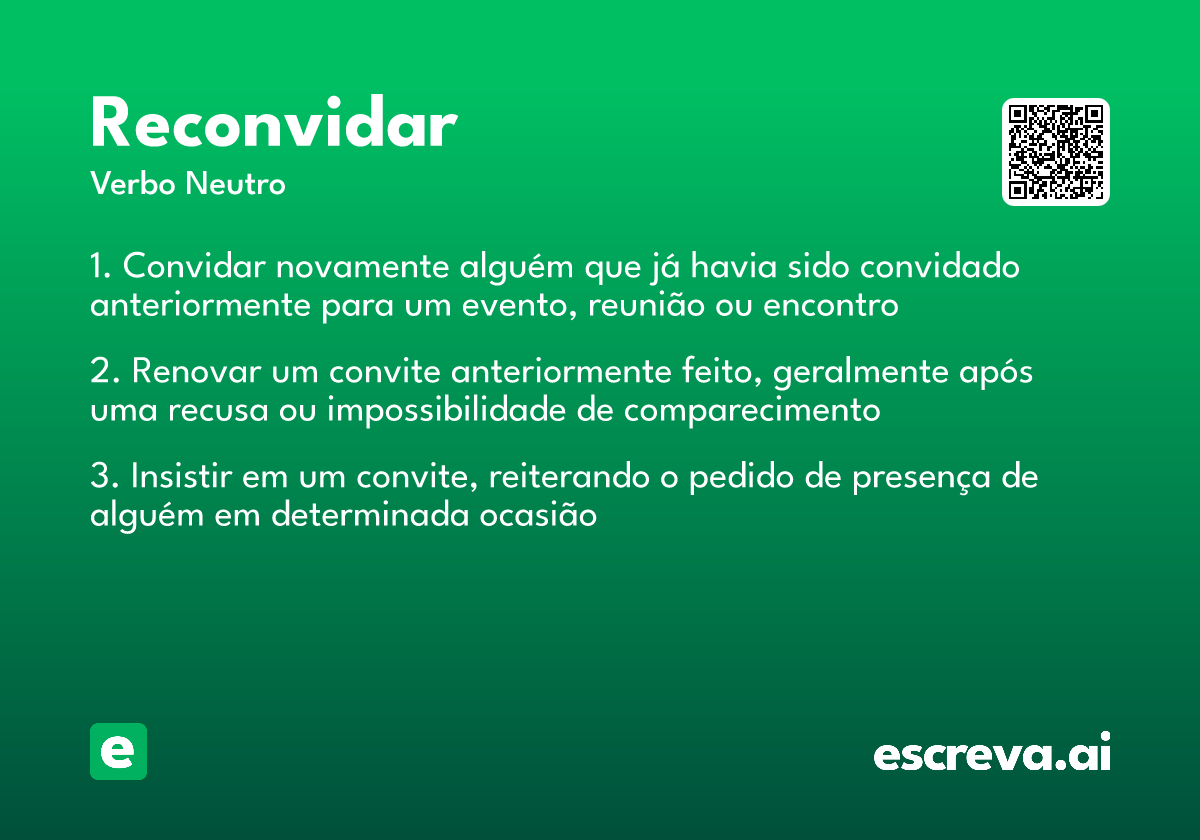 Reconvidar
Verbo Neutro

1. Convidar novamente alguém que já havia sido convidado anteriormente para um evento, reunião ou encontro

2. Renovar um convite anteriormente feito, geralmente após uma recusa ou impossibilidade de comparecimento

3. Insistir em um convite, reiterando o pedido de presença de alguém em determinada ocasião

e

escreva.ai